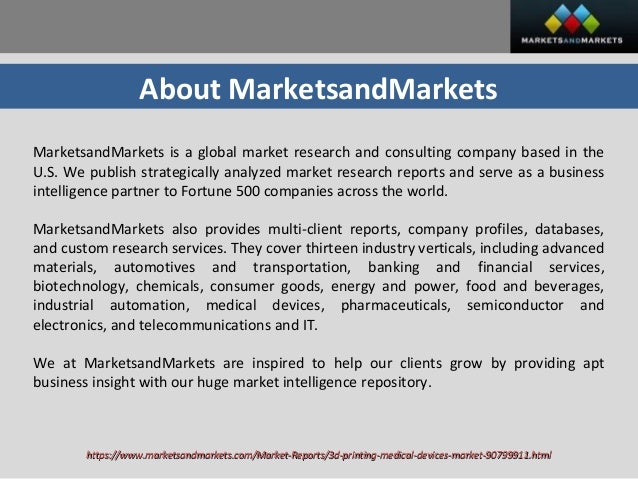 MARKETSANDMARKETS

About MarketsandMarkets

MarketsandMarkets is a global market research and consulting company based in the U.S. We publish strategically analyzed market research reports and serve as a business intelligence partner to Fortune 500 companies across the world.

MarketsandMarkets also provides multi-client reports, company profiles, databases, and custom research services. They cover thirteen industry verticals, including advanced materials, automotives and transportation, banking and financial services, biotechnology, chemicals, consumer goods, energy and power, food and beverages, industrial automation, medical devices, pharmaceuticals, semiconductor and electronics, and telecommunications and IT.

We at MarketsandMarkets are inspired to help our clients grow by providing apt business insight with our huge market intelligence repository.

https://www.marketsandmarkets.com/Market-Reports/3d-printing-medical-devices-market-90799911.html